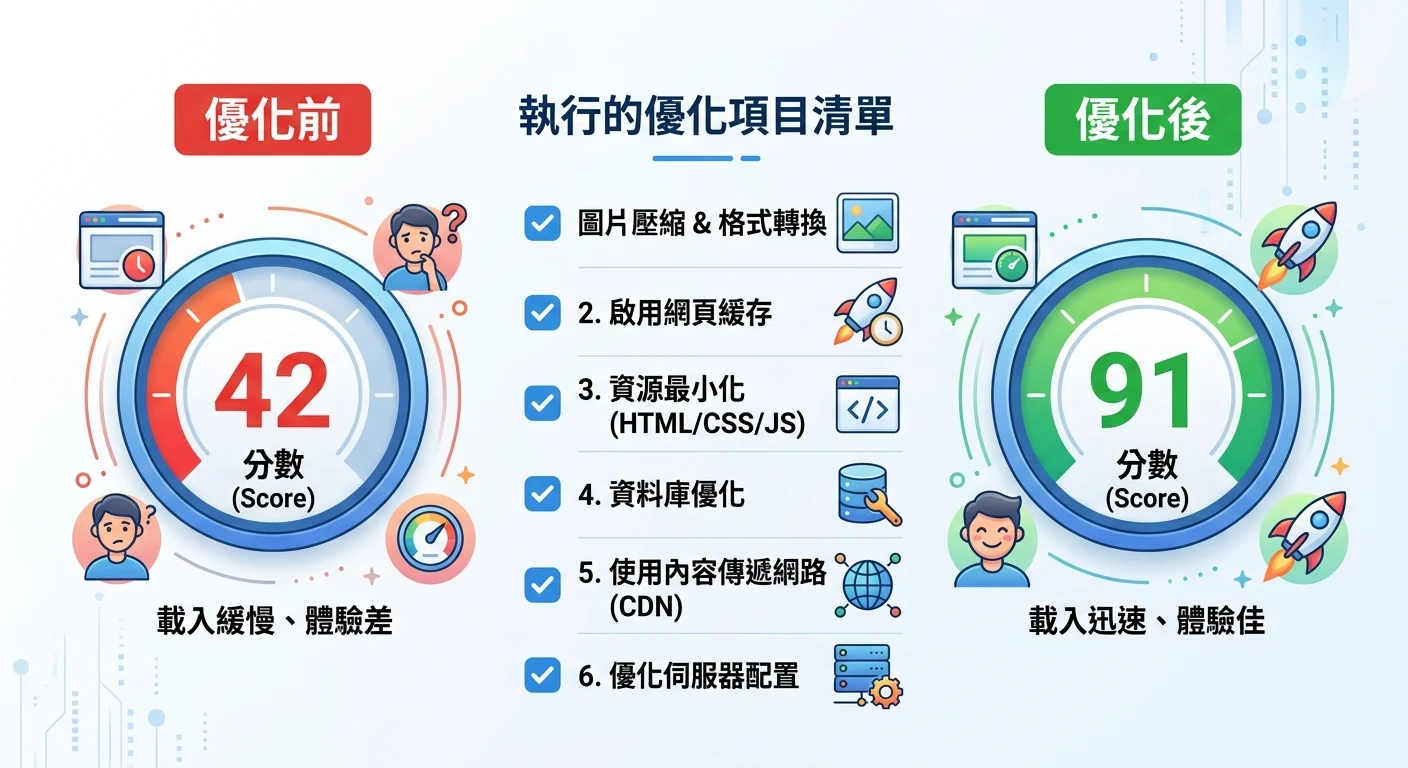 優化前

42
分數
(Score)

載入緩慢、體驗差

執行的優化項目清單

圖片壓縮 & 格式轉換

2. 啟用網頁緩存

3. 資源最小化 (HTML/CSS/JS)

4. 資料庫優化

5. 使用內容傳遞網路 (CDN)

6. 優化伺服器配置

優化後

91
分數
(Score)

載入迅速、體驗佳